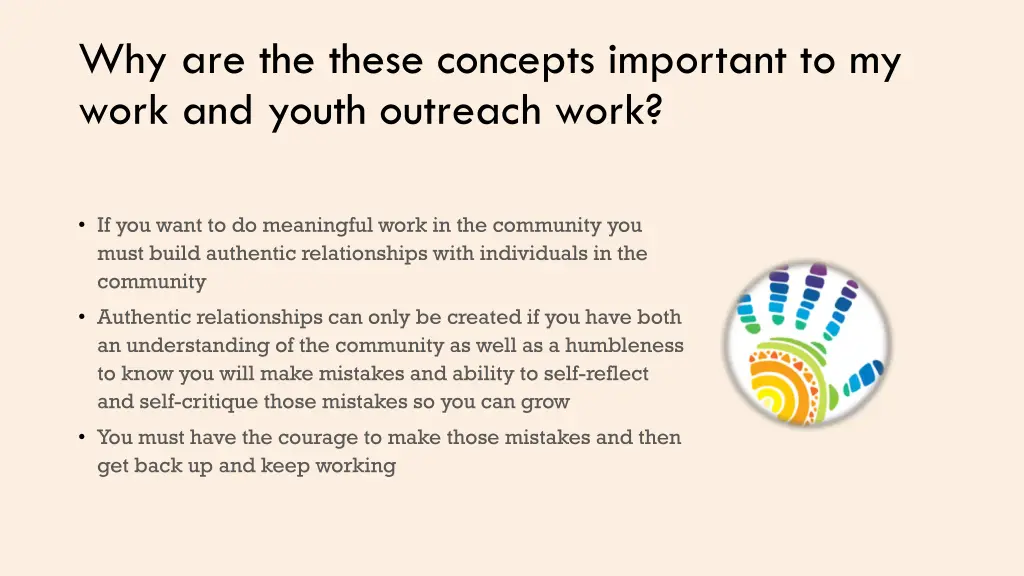 Why are the these concepts important to my work and youth outreach work?

• If you want to do meaningful work in the community you must build authentic relationships with individuals in the community

• Authentic relationships can only be created if you have both an understanding of the community as well as a humbleness to know you will make mistakes and ability to self-reflect and self-critique those mistakes so you can grow

• You must have the courage to make those mistakes and then get back up and keep working